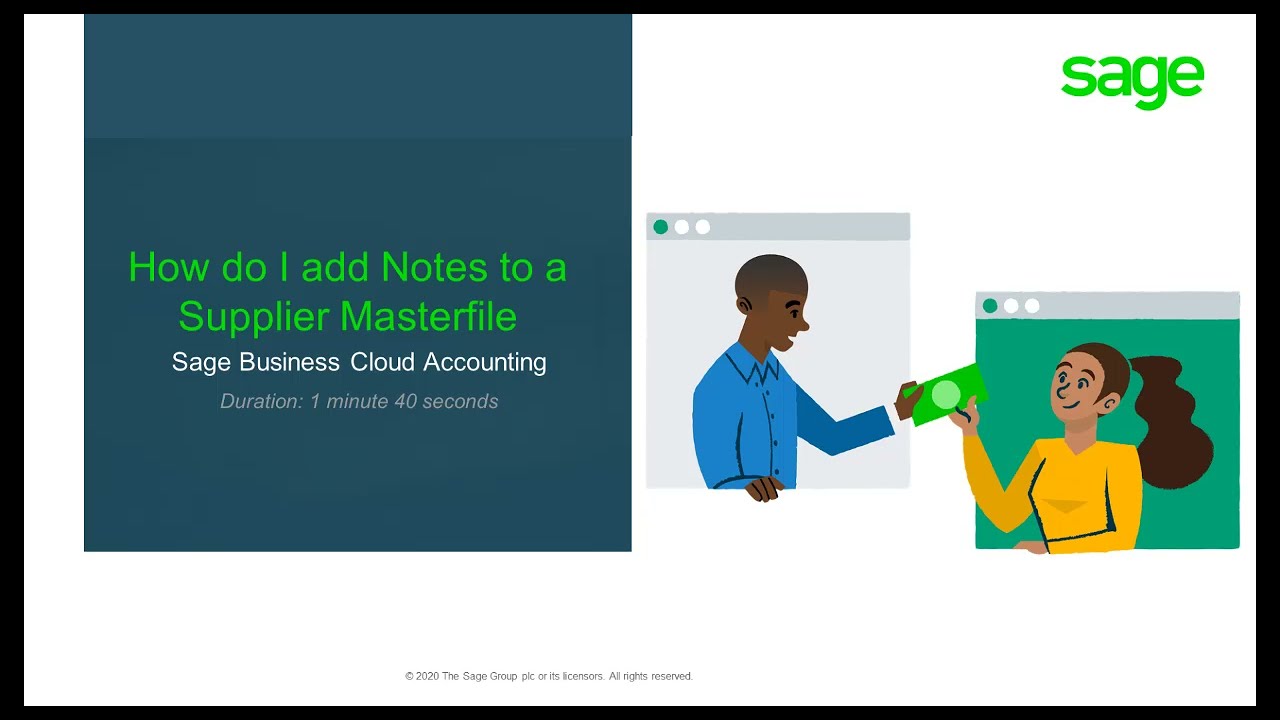 sage

How do I add Notes to a Supplier Masterfile

Sage Business Cloud Accounting

Duration: 1 minute 40 seconds

© 2020 The Sage Group plc or its licensors. All rights reserved.